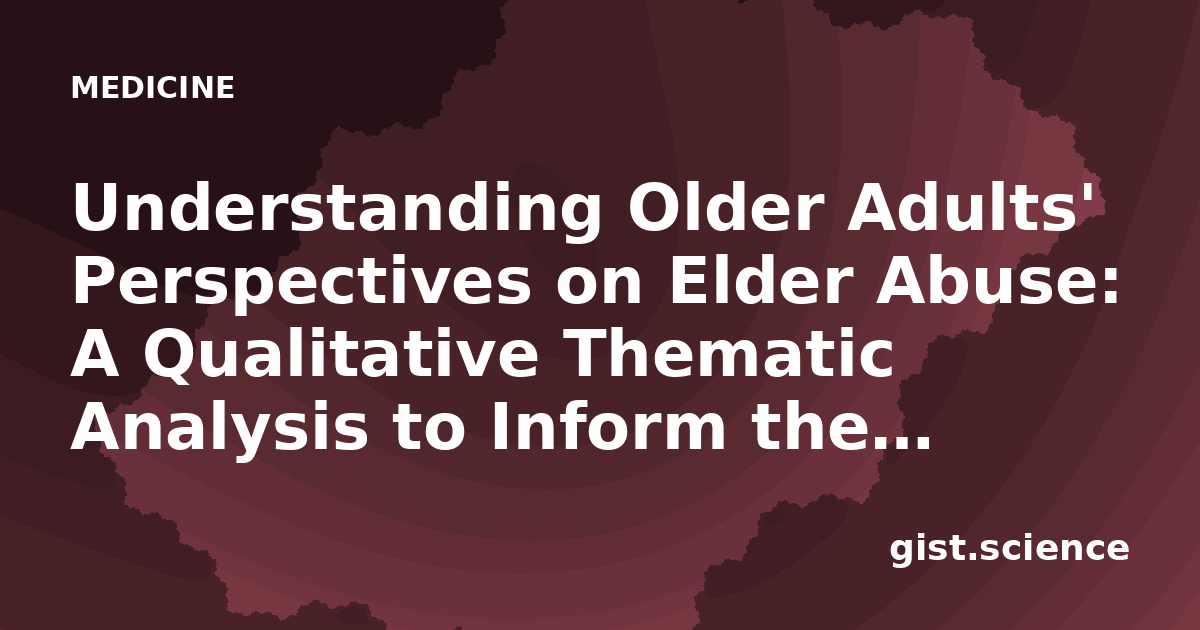 MEDICINE

Understanding Older Adults' Perspectives on Elder Abuse: A Qualitative Thematic Analysis to Inform the…

gist.science